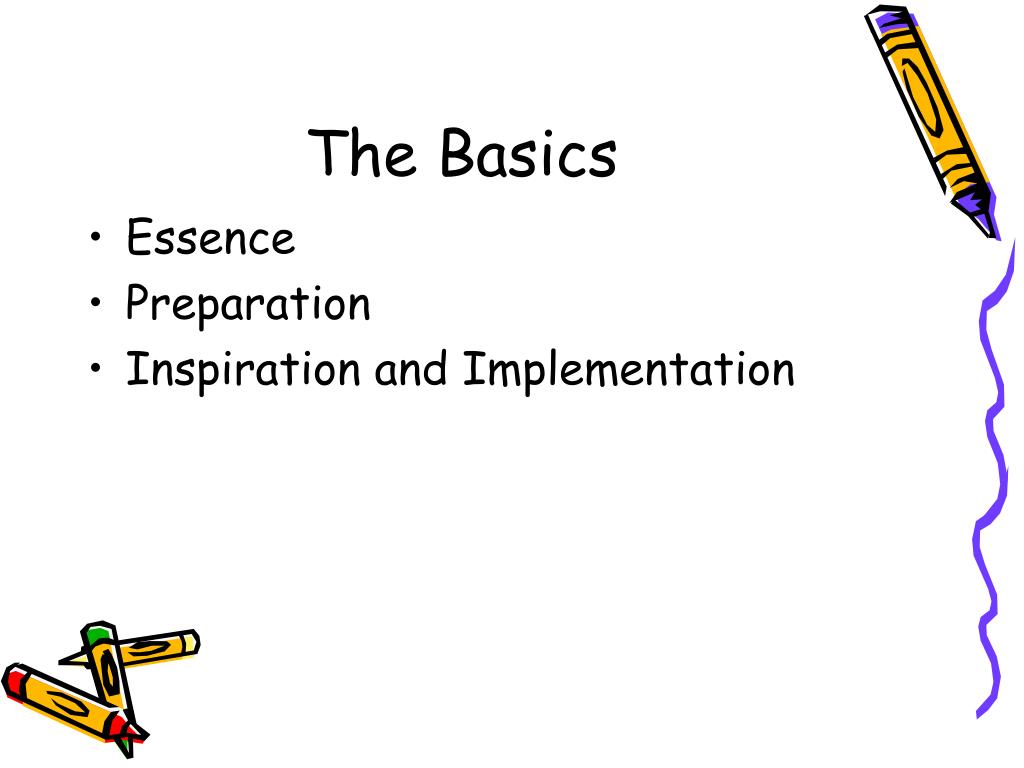 The Basics

• Essence
• Preparation
• Inspiration and Implementation